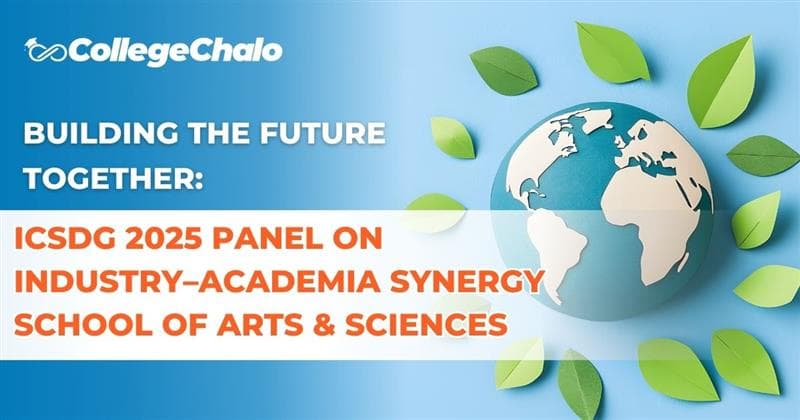 CollegeChalo

BUILDING THE FUTURE TOGETHER:

ICSDG 2025 PANEL ON INDUSTRY–ACADEMIA SYNERGY SCHOOL OF ARTS & SCIENCES